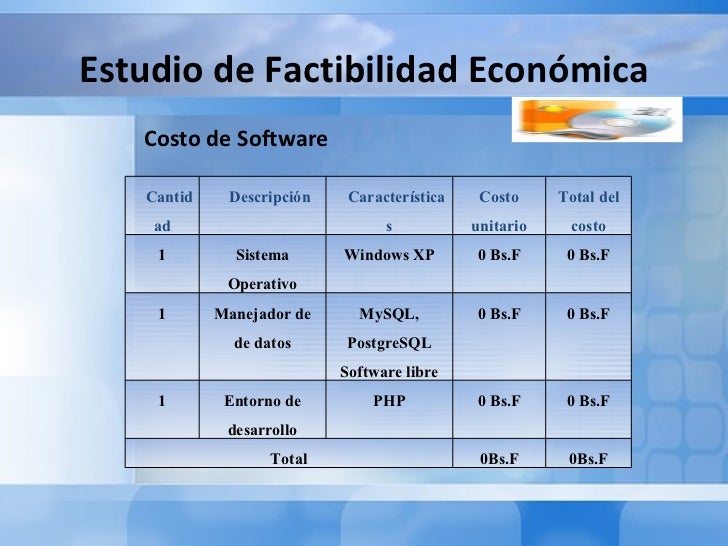 Estudio de Factibilidad Económica

Costo de Software

| Cantidad | Descripción | Características | Costo unitario | Total del costo |
|---|---|---|---|---|
| 1 | Sistema Operativo | Windows XP | 0 Bs.F | 0 Bs.F |
| 1 | Manejador de de datos | MySQL, PostgreSQL Software libre | 0 Bs.F | 0 Bs.F |
| 1 | Entorno de desarrollo | PHP | 0 Bs.F | 0 Bs.F |
| Total | | | 0Bs.F | 0Bs.F |